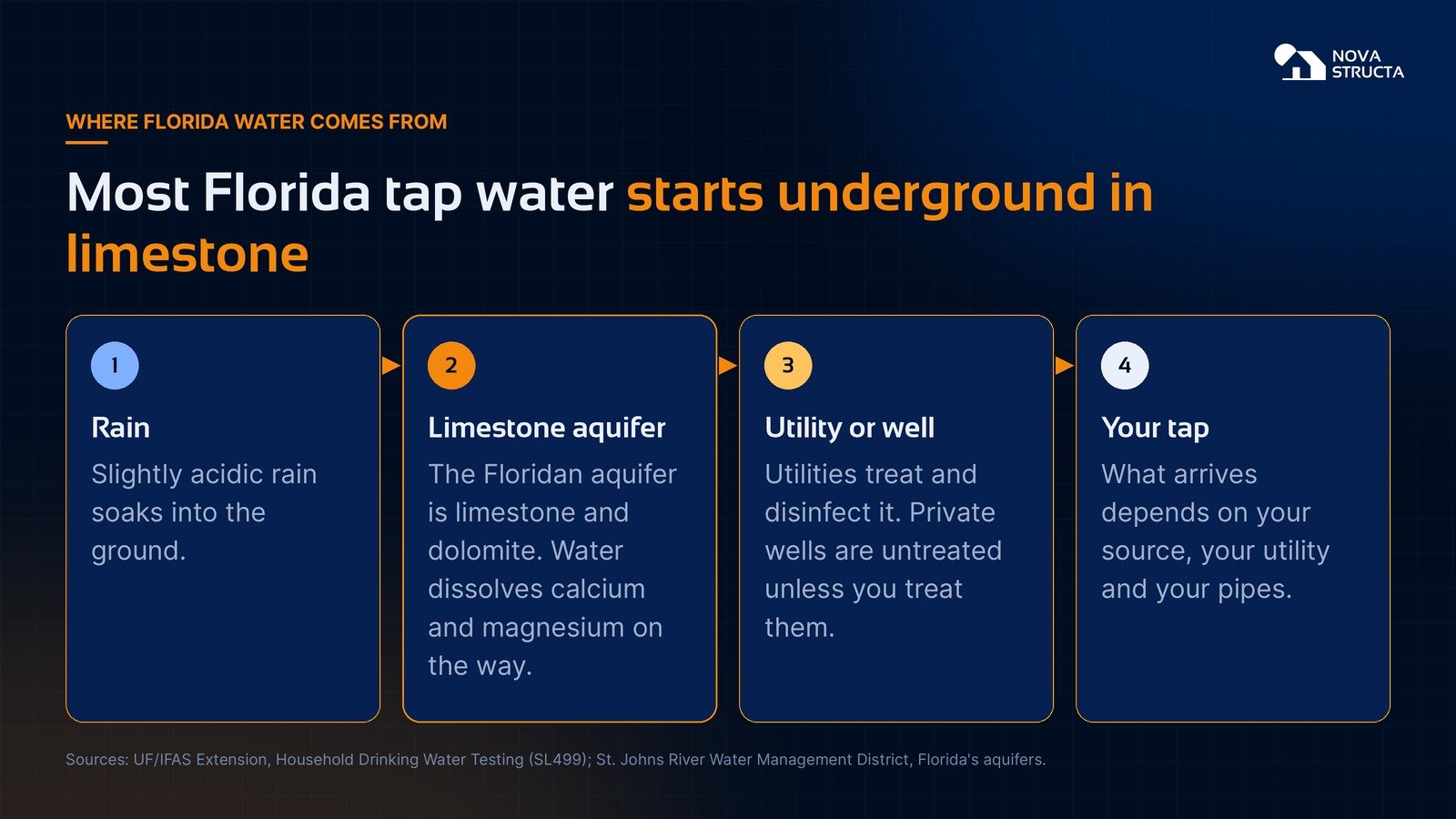 NOVA
STRUCTA

WHERE FLORIDA WATER COMES FROM

Most Florida tap water starts underground in limestone

1

Rain

Slightly acidic rain soaks into the ground.

2

Limestone aquifer

The Floridan aquifer is limestone and dolomite. Water dissolves calcium and magnesium on the way.

3

Utility or well

Utilities treat and disinfect it. Private wells are untreated unless you treat them.

4

Your tap

What arrives depends on your source, your utility and your pipes.

Sources: UF/IFAS Extension, Household Drinking Water Testing (SL499); St. Johns River Water Management District, Florida's aquifers.